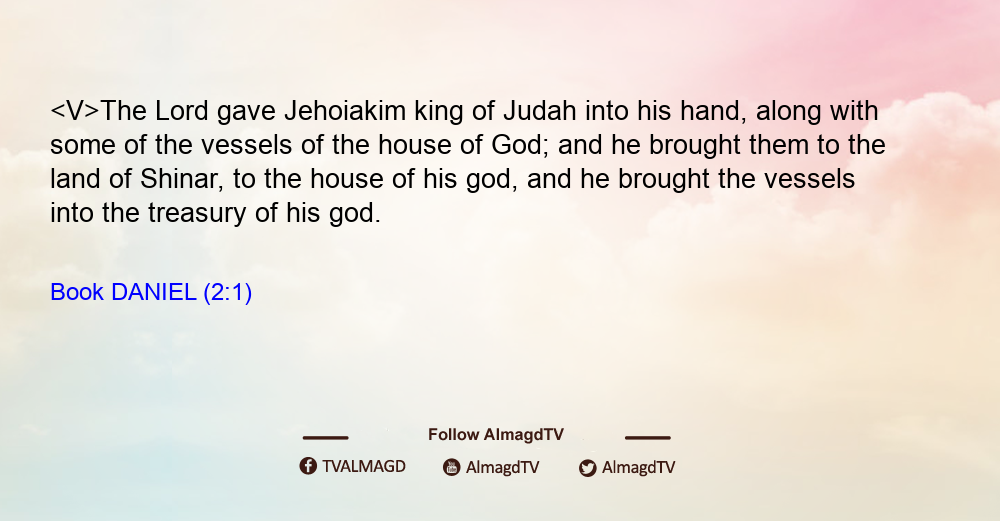 <V>The Lord gave Jehoiakim king of Judah into his hand, along with some of the vessels of the house of God; and he brought them to the land of Shinar, to the house of his god, and he brought the vessels into the treasury of his god.

Book DANIEL (2:1)

Follow AlmagdTV

TVALMAGD AlmagdTV AlmagdTV